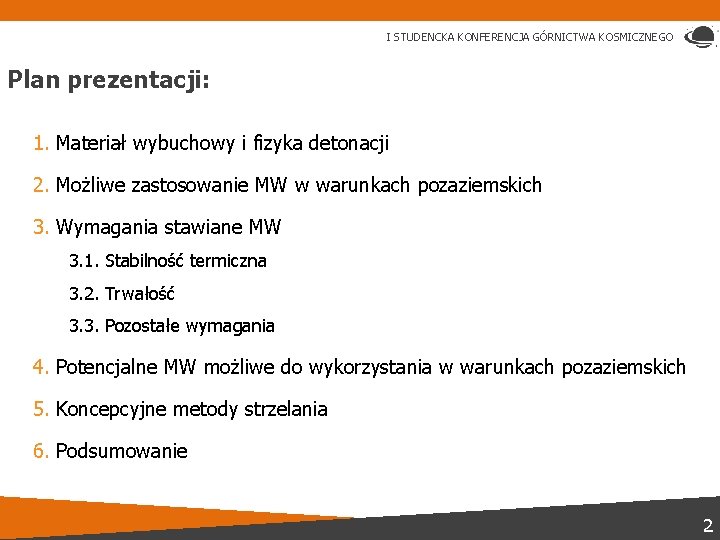 I STUDENCKA KONFERENCJA GÓRNICTWA KOSMICZNEGO

Plan prezentacji:

1. Materiał wybuchowy i fizyka detonacji

2. Możliwe zastosowanie MW w warunkach pozaziemskich

3. Wymagania stawiane MW

3.1. Stabilność termiczna

3.2. Trwałość

3.3. Pozostałe wymagania

4. Potencjalne MW możliwe do wykorzystania w warunkach pozaziemskich

5. Koncepcyjne metody strzelania

6. Podsumowanie

2